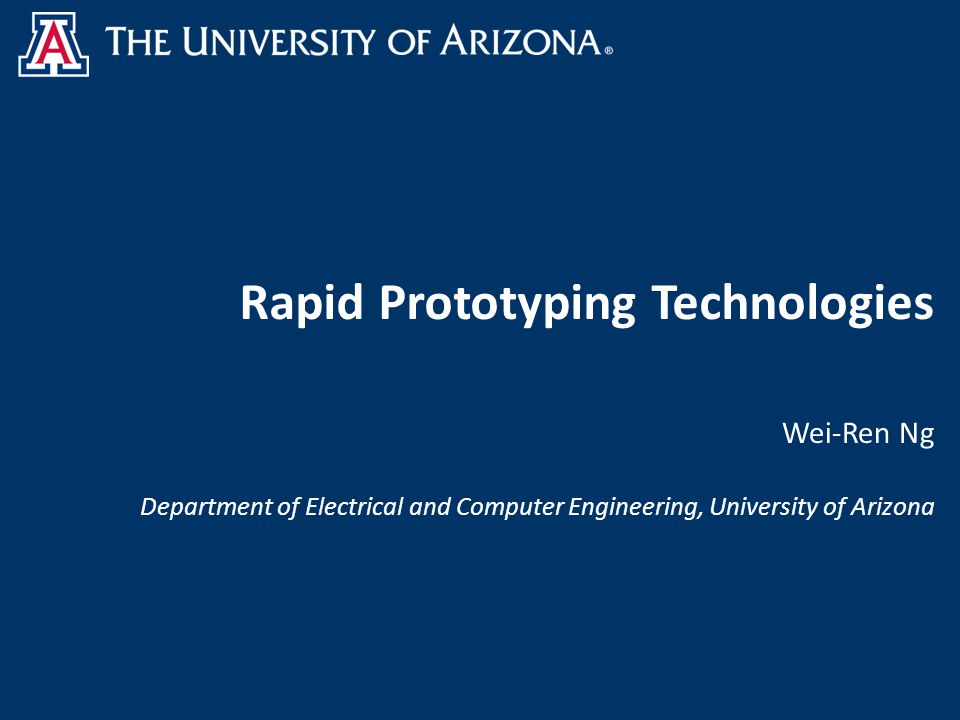 A THE UNIVERSITY OF ARIZONA®

Rapid Prototyping Technologies

Wei-Ren Ng

Department of Electrical and Computer Engineering, University of Arizona